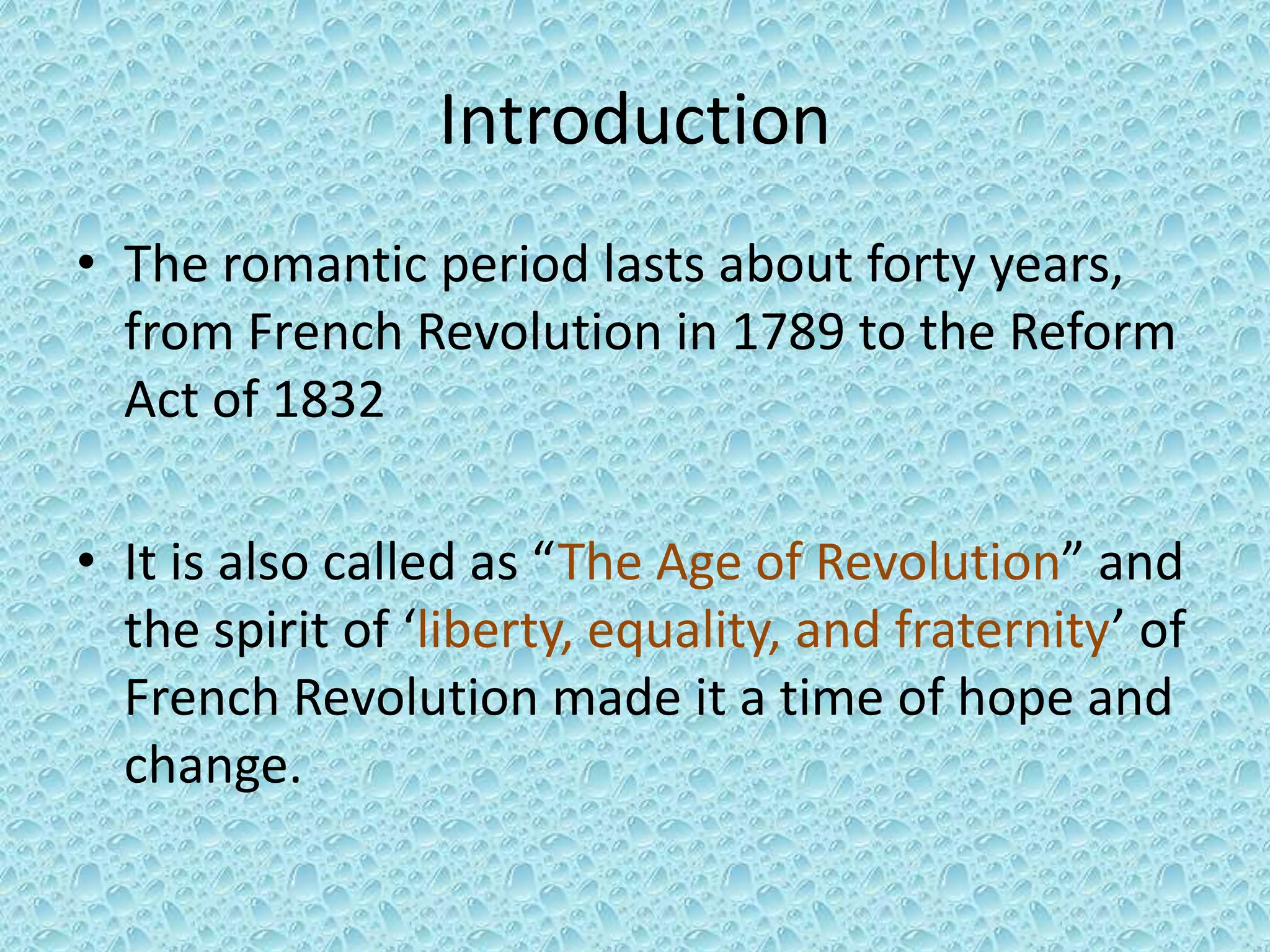 Introduction

• The romantic period lasts about forty years, from French Revolution in 1789 to the Reform Act of 1832

• It is also called as “The Age of Revolution” and the spirit of ‘liberty, equality, and fraternity’ of French Revolution made it a time of hope and change.